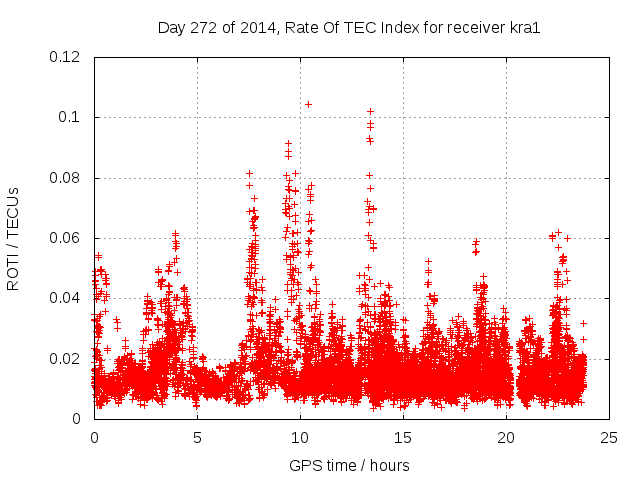 Day 272 of 2014, Rate Of TEC Index for receiver kra1

ROTI / TECUs

0.12
0.1
0.08
0.06
0.04
0.02
0

0
5
10
15
20
25

GPS time / hours